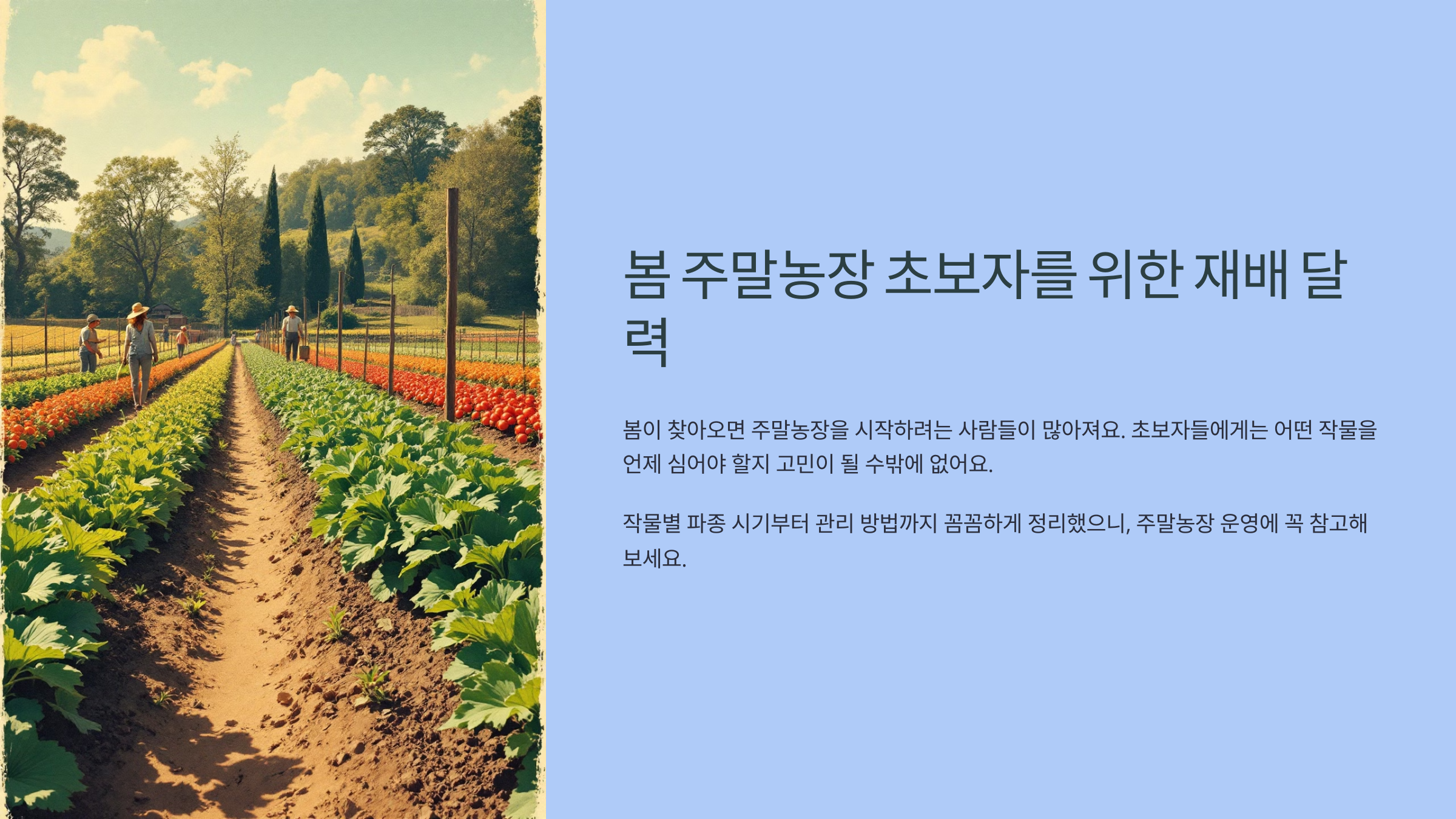 봄 주말농장 초보자를 위한 재배 달력

봄이 찾아오면 주말농장을 시작하려는 사람들이 많아져요. 초보자들에게는 어떤 작물을 언제 심어야 할지 고민이 될 수밖에 없어요.

작물별 파종 시기부터 관리 방법까지 꼼꼼하게 정리했으니, 주말농장 운영에 꼭 참고해 보세요.